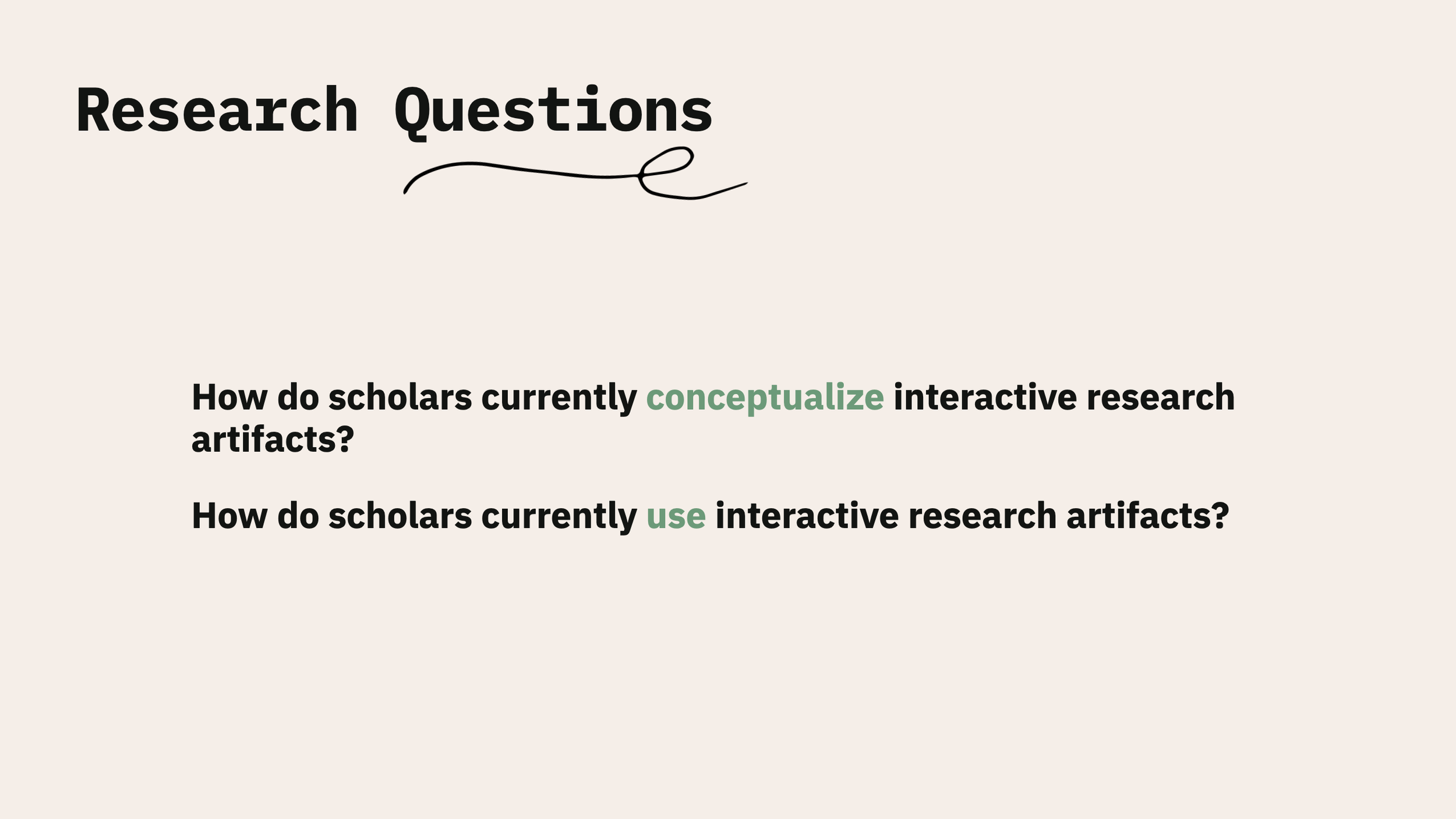 Research Questions

How do scholars currently conceptualize interactive research artifacts?

How do scholars currently use interactive research artifacts?